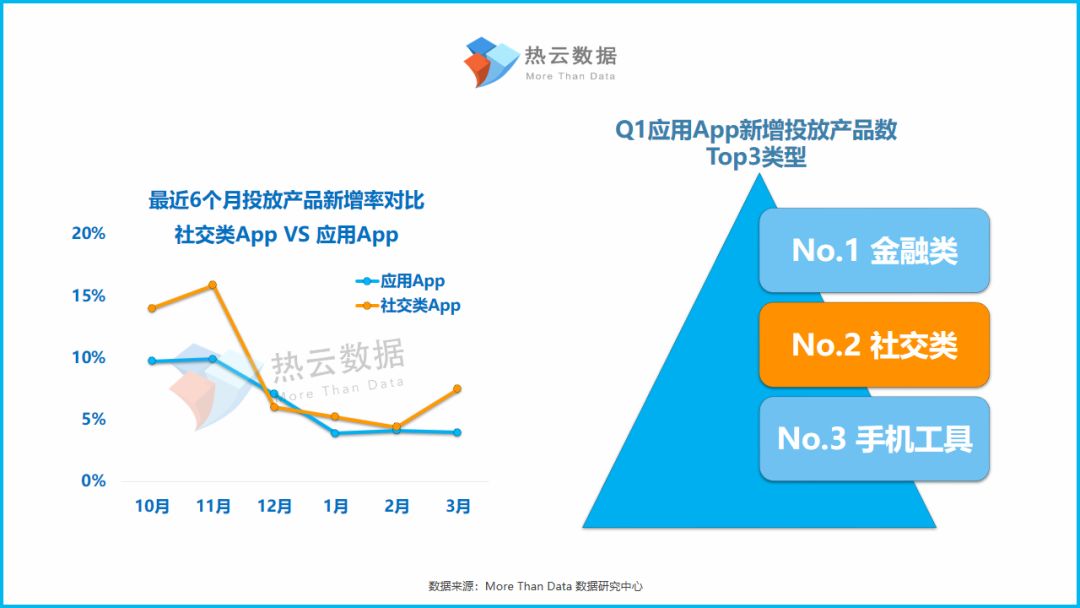 热云数据
More Than Data

最近6个月投放产品新增率对比
社交类App VS 应用App

20%
15%
10%
5%
0%

应用App
社交类App

热云数据
More Than Data

10月 11月 12月 1月 2月 3月

Q1应用App新增投放产品数
Top3类型

No.1 金融类
No.2 社交类
No.3 手机工具

数据来源：More Than Data 数据研究中心